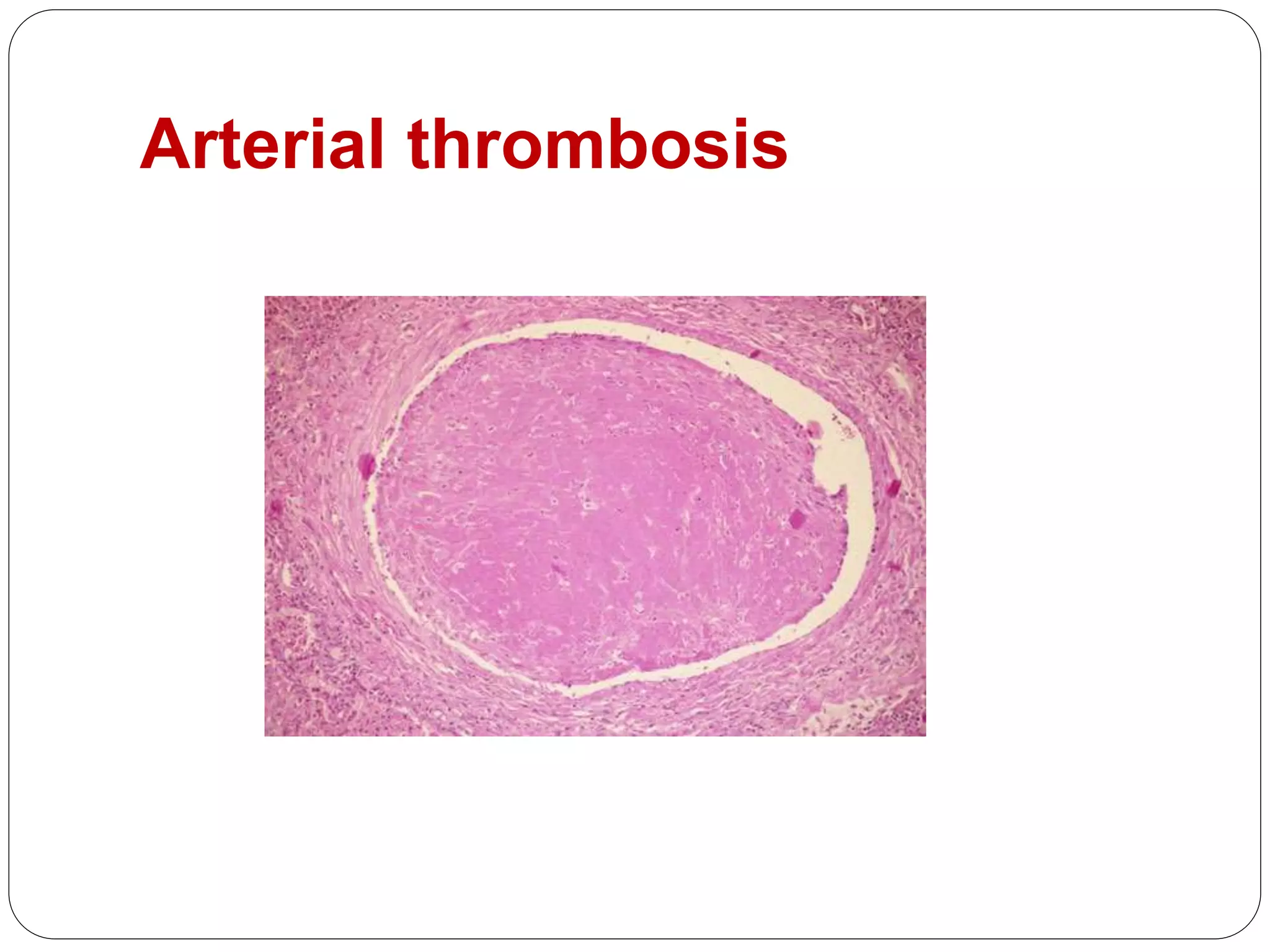 Arterial thrombosis